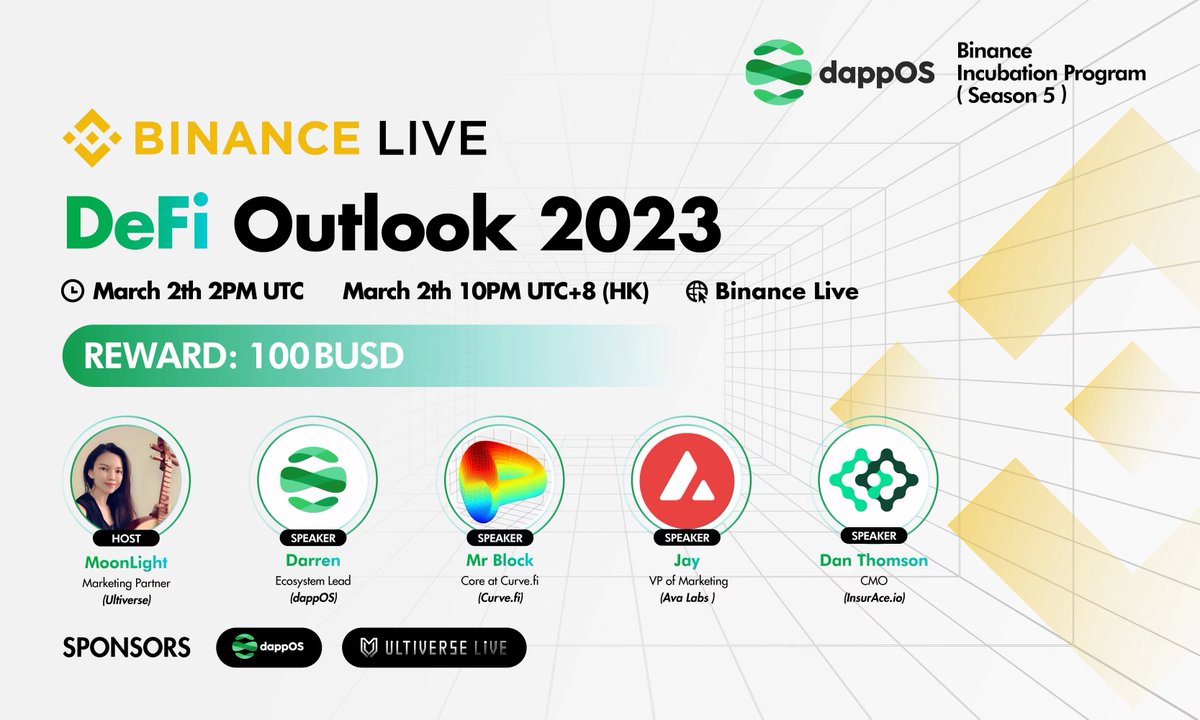 dappOS Binance Incubation Program ( Season 5 )

BINANCE LIVE

DeFi Outlook 2023

March 2th 2PM UTC March 2th 10PM UTC+8 (HK) Binance Live

REWARD: 100 BUSD

HOST
MoonLight
Marketing Partner
(Ultiverse)

SPEAKER
Darren
Ecosystem Lead
(dappOS)

SPEAKER
Mr Block
Core at Curve.fi
(Curve.fi)

SPEAKER
Jay
VP of Marketing
(Ava Labs )

SPEAKER
Dan Thomson
CMO
(InsurAce.io)

SPONSORS dappOS ULTIVERSE LIVE